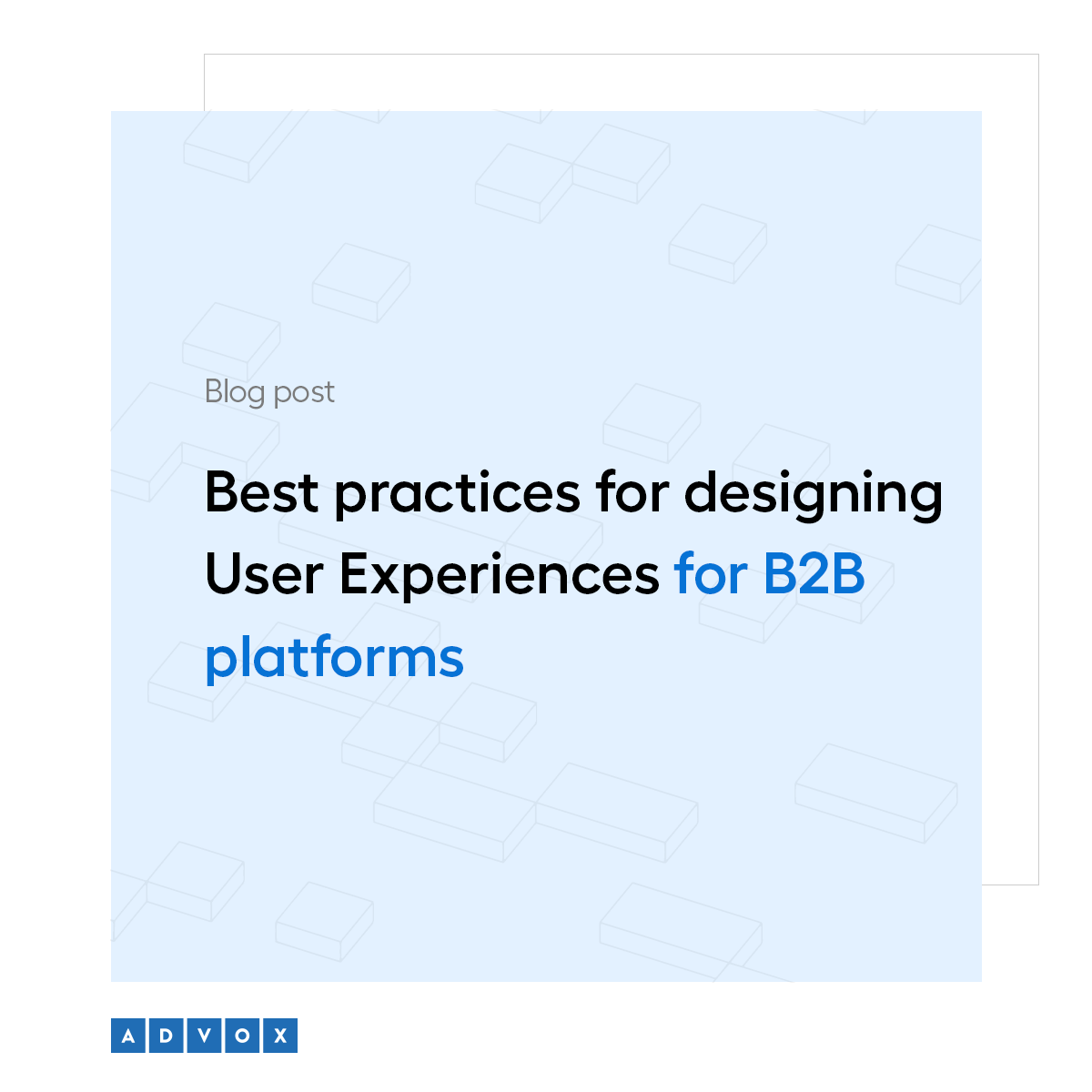 Blog post

Best practices for designing User Experiences for B2B platforms

ADVOX